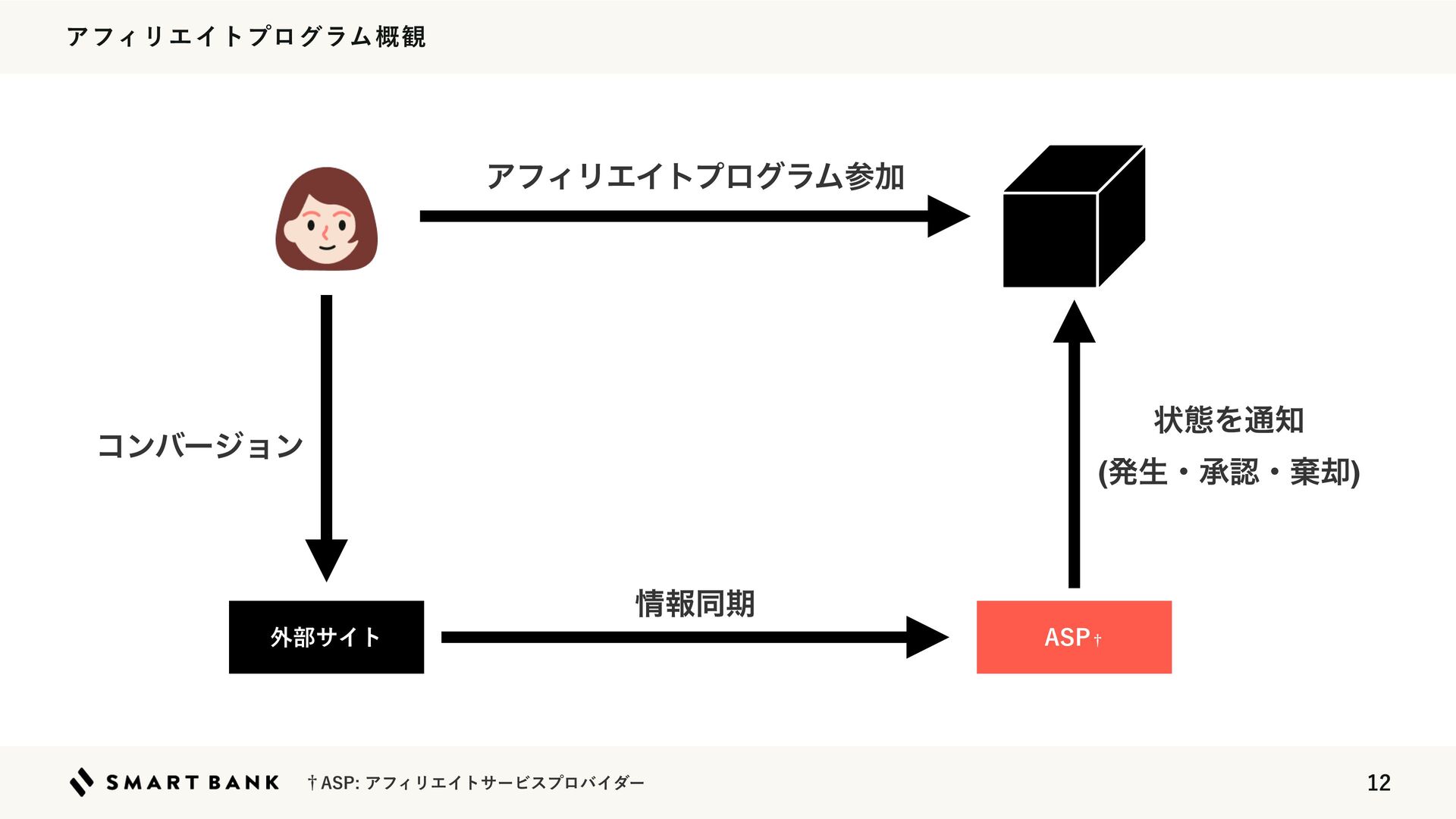 アフィリエイトプログラム概観

アフィリエイトプログラム参加

コンバージョン

状態を通知
(発生・承認・棄却)

情報同期

外部サイト

ASP†

SMART BANK †ASP: アフィリエイトサービスプロバイダー

12